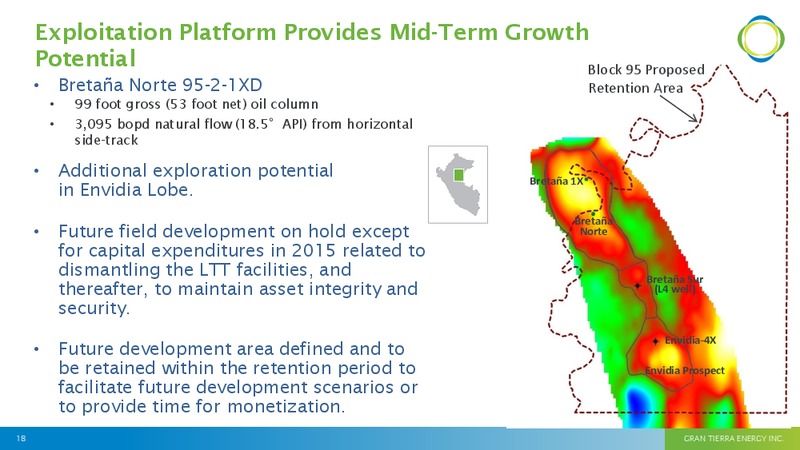 Exploitation Platform Provides Mid-Term Growth Potential

• Bretaña Norte 95-2-1XD
  • 99 foot gross (53 foot net) oil column
  • 3,095 bopd natural flow (18.5° API) from horizontal side-track

• Additional exploration potential in Envidia Lobe.

• Future field development on hold except for capital expenditures in 2015 related to dismantling the LTT facilities, and thereafter, to maintain asset integrity and security.

• Future development area defined and to be retained within the retention period to facilitate future development scenarios or to provide time for monetization.

Block 95 Proposed Retention Area

Bretaña 1X

Bretaña Norte

Bretaña Sur (L4 well)

Envidia-4X

Envidia Prospect

18

GRAN TIERRA ENERGY INC.